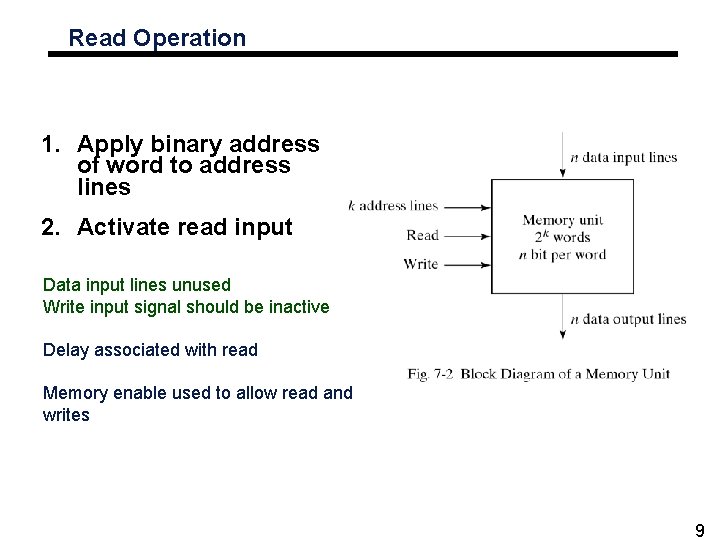 Read Operation

1. Apply binary address of word to address lines

2. Activate read input

Data input lines unused
Write input signal should be inactive

Delay associated with read

Memory enable used to allow read and writes

$n$ data input lines

$k$ address lines

Read

Write

Memory unit
$2^k$ words
$n$ bit per word

$n$ data output lines

Fig. 7-2 Block Diagram of a Memory Unit

9